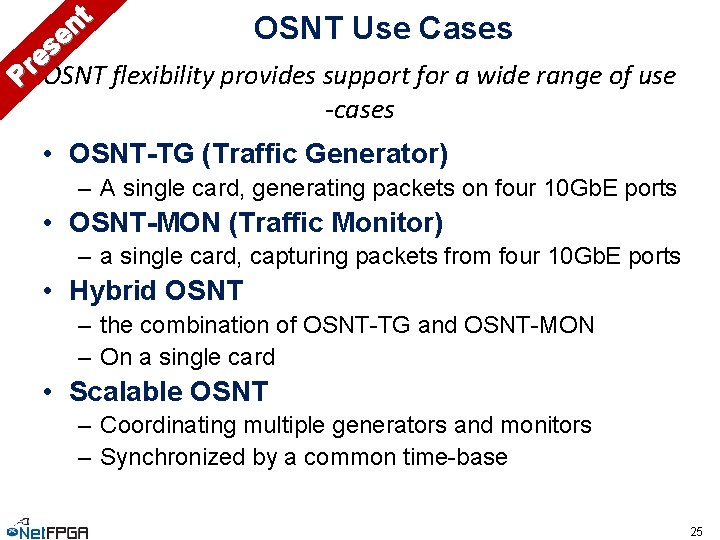 Present

OSNT Use Cases

OSNT flexibility provides support for a wide range of use -cases

• OSNT-TG (Traffic Generator)
– A single card, generating packets on four 10GbE ports
• OSNT-MON (Traffic Monitor)
– a single card, capturing packets from four 10GbE ports
• Hybrid OSNT
– the combination of OSNT-TG and OSNT-MON
– On a single card
• Scalable OSNT
– Coordinating multiple generators and monitors
– Synchronized by a common time-base

NetFPGA

25